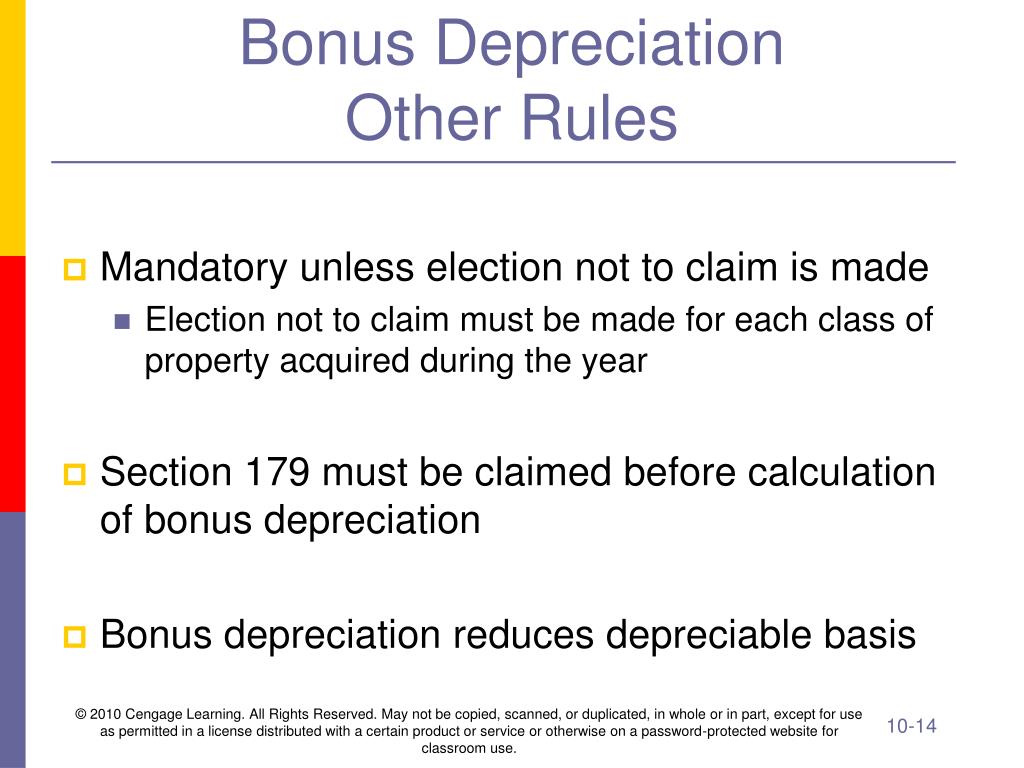 Bonus Depreciation
Other Rules

Mandatory unless election not to claim is made

Election not to claim must be made for each class of property acquired during the year

Section 179 must be claimed before calculation of bonus depreciation

Bonus depreciation reduces depreciable basis

© 2010 Cengage Learning. All Rights Reserved. May not be copied, scanned, or duplicated, in whole or in part, except for use as permitted in a license distributed with a certain product or service or otherwise on a password-protected website for classroom use.

10-14